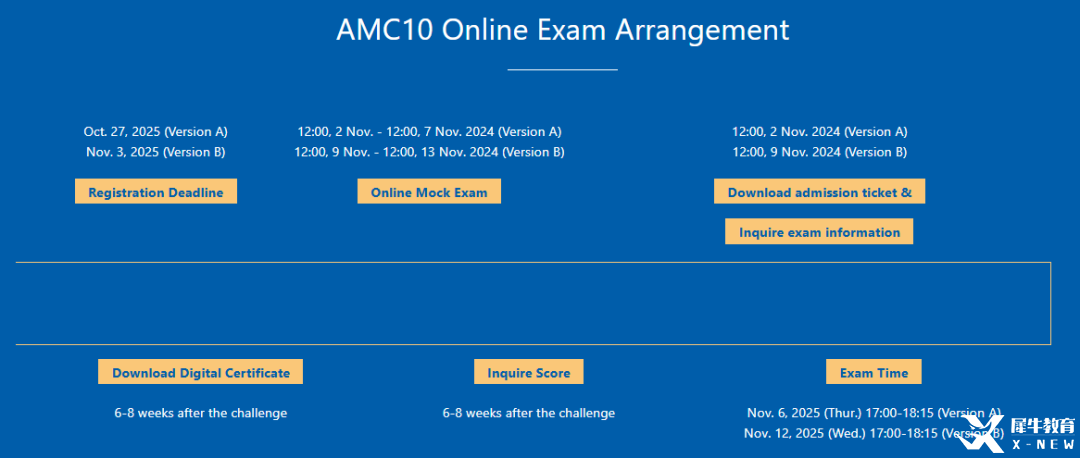 AMC10 Online Exam Arrangement

Oct. 27, 2025 (Version A)
Nov. 3, 2025 (Version B)

Registration Deadline

12:00, 2 Nov. - 12:00, 7 Nov. 2024 (Version A)
12:00, 9 Nov. - 12:00, 13 Nov. 2024 (Version B)

Online Mock Exam

12:00, 2 Nov. 2024 (Version A)
12:00, 9 Nov. 2024 (Version B)

Download admission ticket &

Inquire exam information

Download Digital Certificate

6-8 weeks after the challenge

Inquire Score

6-8 weeks after the challenge

Exam Time

Nov. 6, 2025 (Thur.) 17:00-18:15 (Version A)
Nov. 12, 2025 (Wed.) 17:00-18:15 (Version B)

犀牛教育
X-NEW